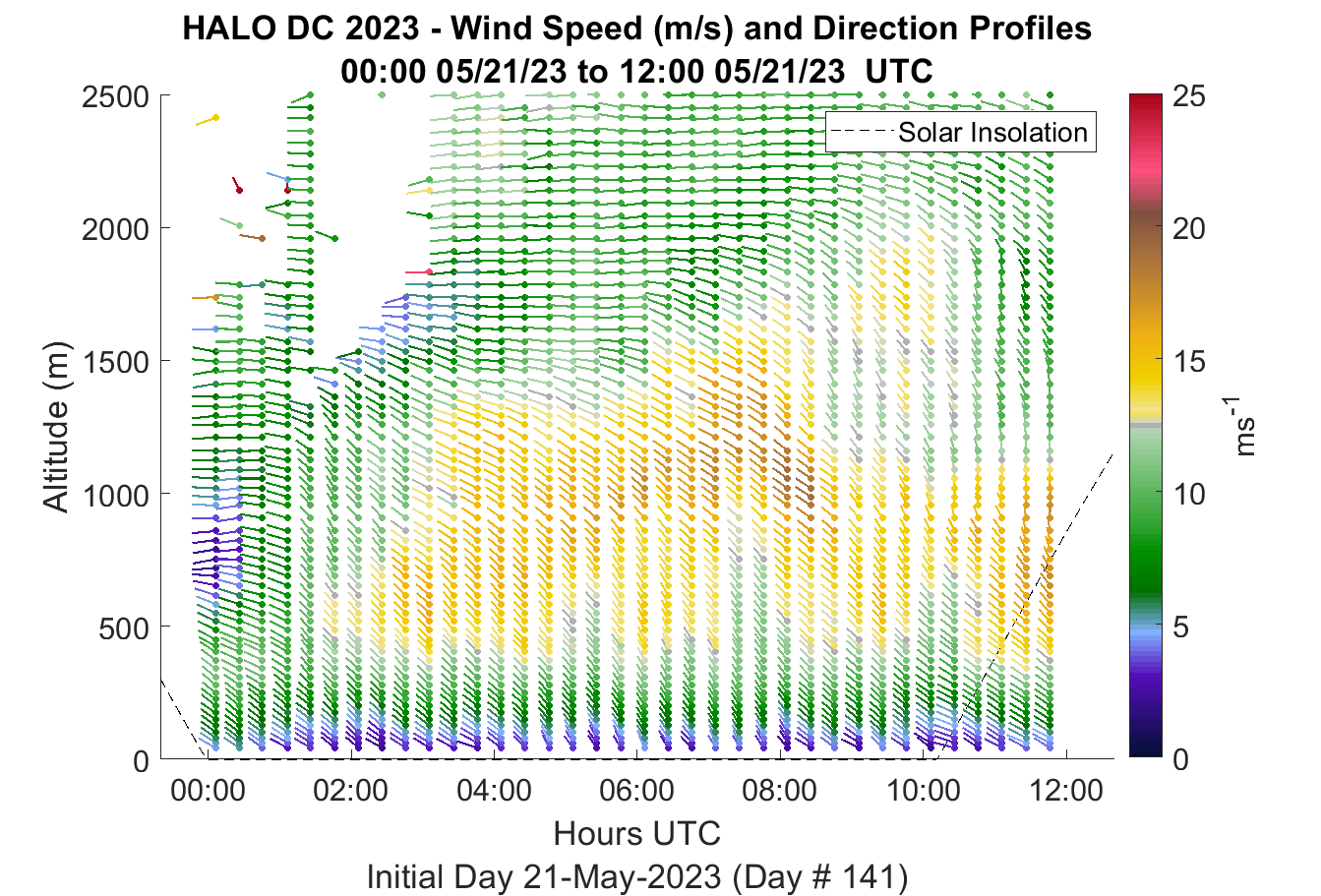 HALO DC 2023 - Wind Speed (m/s) and Direction Profiles
00:00 05/21/23 to 12:00 05/21/23 UTC

Solar Insolation

Altitude (m)

2500
2000
1500
1000
500
0

00:00
02:00
04:00
06:00
08:00
10:00
12:00

Hours UTC

Initial Day 21-May-2023 (Day # 141)

25
20
15
10
5
0

$ms^{-1}$